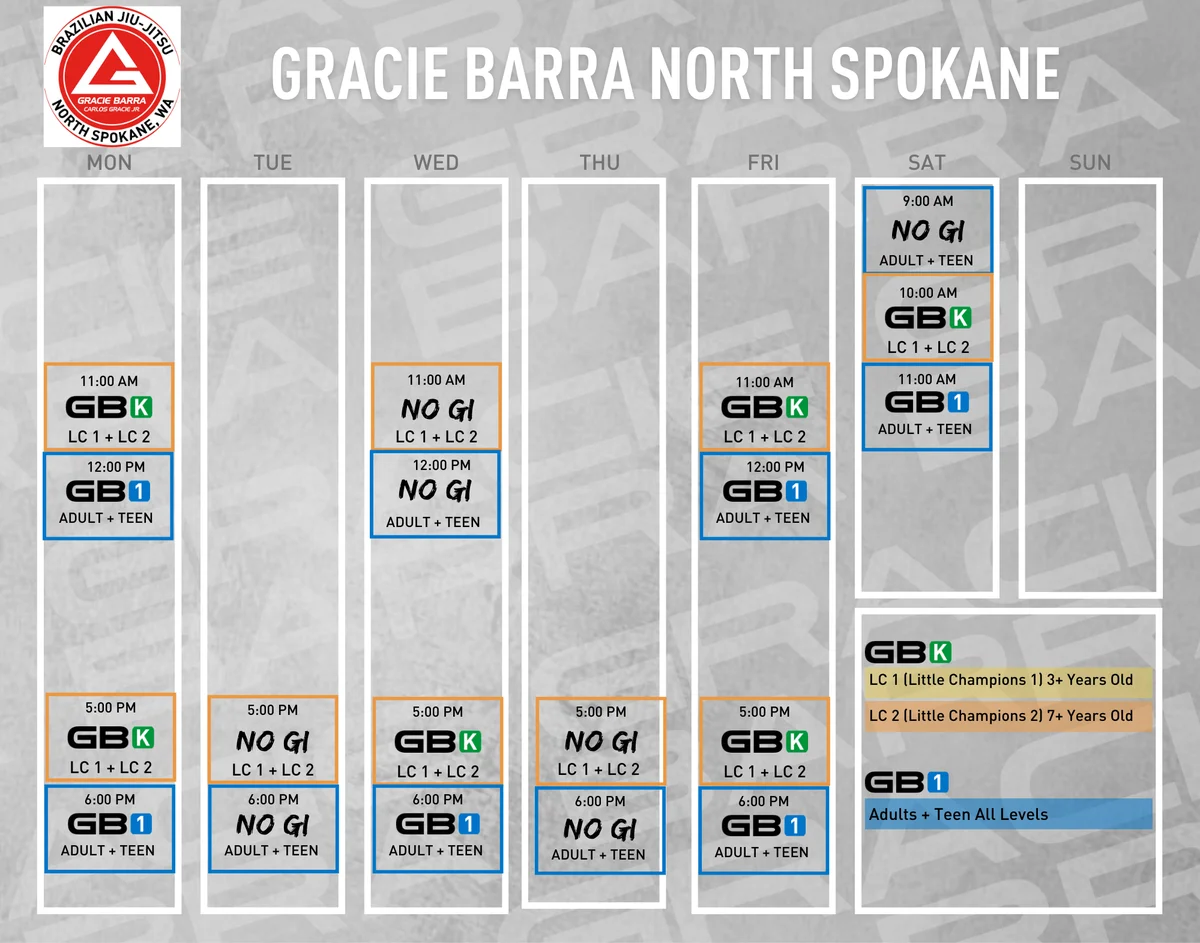 BRAZILIAN JIU-JITSU
GRACIE BARRA
CARLOS GRACIE JR.
NORTH SPOKANE, WA

GRACIE BARRA NORTH SPOKANE

MON
11:00 AM
GB K
LC 1 + LC 2
12:00 PM
GB 1
ADULT + TEEN
5:00 PM
GB K
LC 1 + LC 2
6:00 PM
GB 1
ADULT + TEEN

TUE
5:00 PM
NO GI
LC 1 + LC 2
6:00 PM
NO GI
ADULT + TEEN

WED
11:00 AM
NO GI
LC 1 + LC 2
12:00 PM
NO GI
ADULT + TEEN
5:00 PM
GB K
LC 1 + LC 2
6:00 PM
GB 1
ADULT + TEEN

THU
5:00 PM
NO GI
LC 1 + LC 2
6:00 PM
NO GI
ADULT + TEEN

FRI
11:00 AM
GB K
LC 1 + LC 2
12:00 PM
GB 1
ADULT + TEEN
5:00 PM
GB K
LC 1 + LC 2
6:00 PM
GB 1
ADULT + TEEN

SAT
9:00 AM
NO GI
ADULT + TEEN
10:00 AM
GB K
LC 1 + LC 2
11:00 AM
GB 1
ADULT + TEEN

SUN

GB K
LC 1 (Little Champions 1) 3+ Years Old
LC 2 (Little Champions 2) 7+ Years Old

GB 1
Adults + Teen All Levels